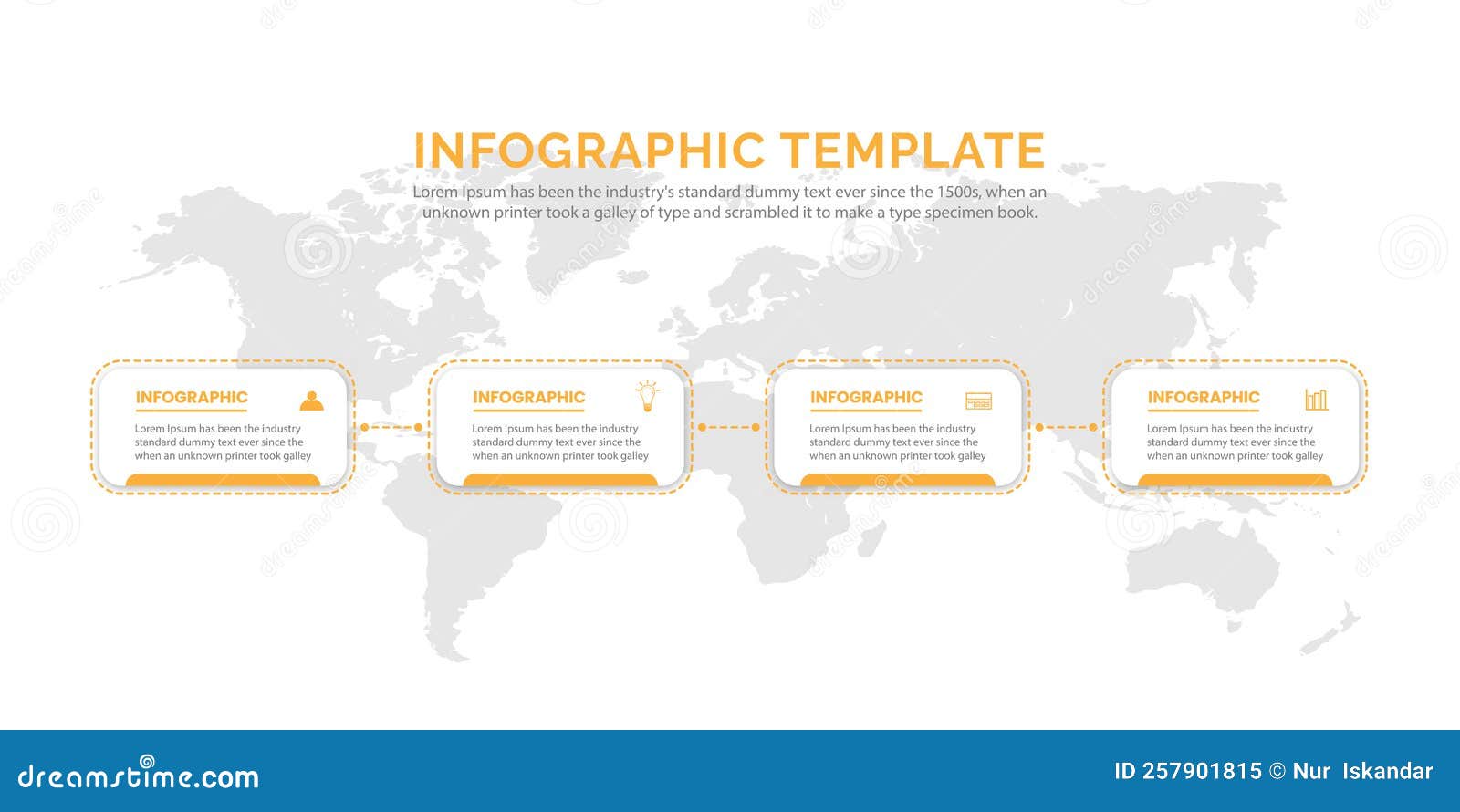 INFOGRAPHIC TEMPLATE

Lorem Ipsum has been the industry's standard dummy text ever since the 1500s, when an unknown printer took a galley of type and scrambled it to make a type specimen book.

INFOGRAPHIC

Lorem Ipsum has been the industry standard dummy text ever since the when an unknown printer took galley

INFOGRAPHIC

Lorem Ipsum has been the industry standard dummy text ever since the when an unknown printer took galley

INFOGRAPHIC

Lorem Ipsum has been the industry standard dummy text ever since the when an unknown printer took galley

INFOGRAPHIC

Lorem Ipsum has been the industry standard dummy text ever since the when an unknown printer took galley

dreamstime.com

ID 257901815 © Nur Iskandar